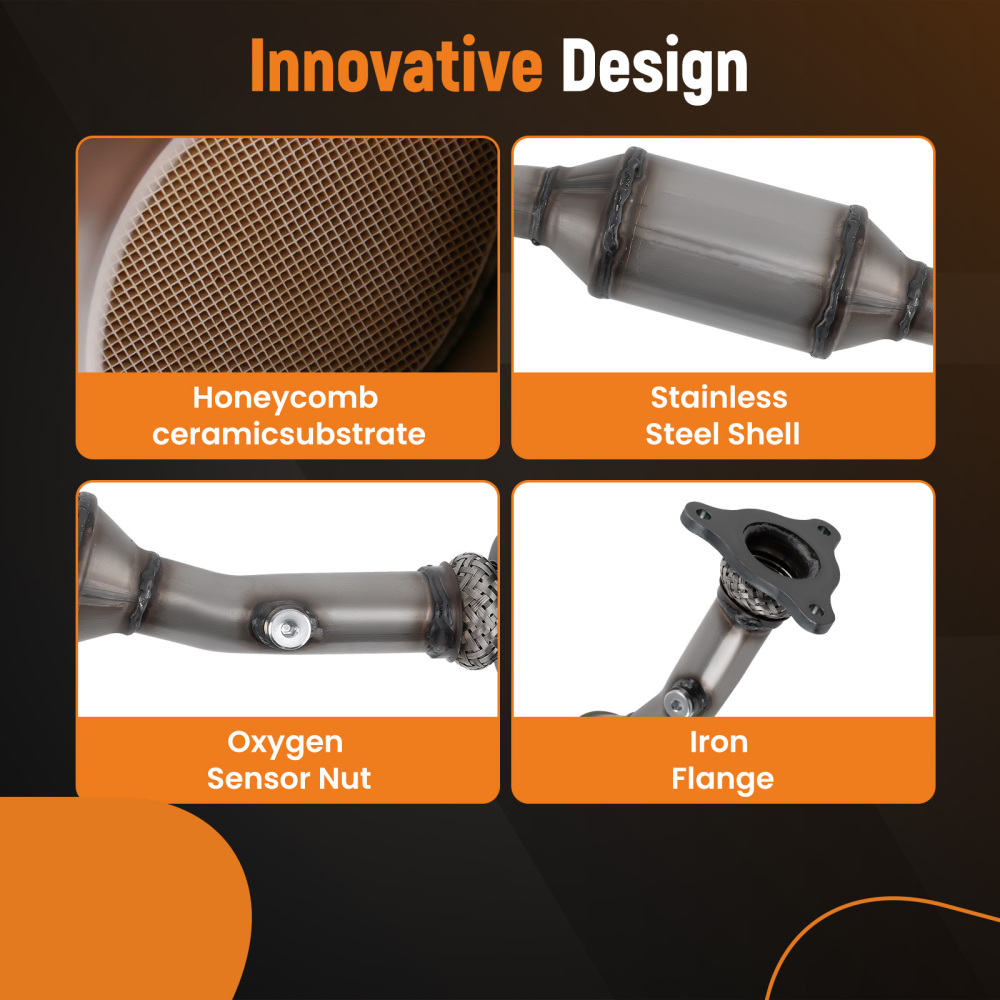 Innovative Design

Honeycomb ceramicsubstrate

Stainless Steel Shell

Oxygen Sensor Nut

Iron Flange